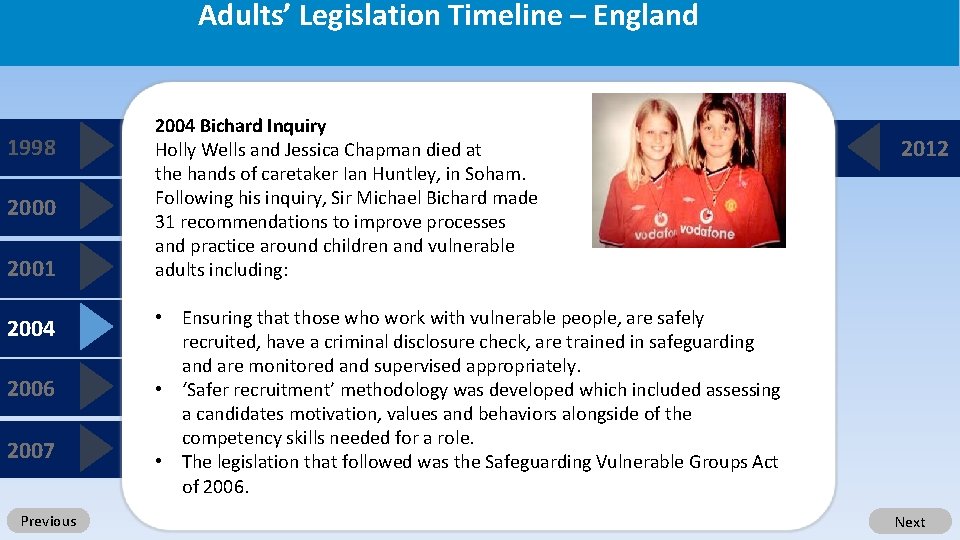 Adults' Legislation Timeline – England

1998

2000

2001

2004

2006

2007

2012

2004 Bichard Inquiry
Holly Wells and Jessica Chapman died at the hands of caretaker Ian Huntley, in Soham. Following his inquiry, Sir Michael Bichard made 31 recommendations to improve processes and practice around children and vulnerable adults including:

vodafone vodafone

• Ensuring that those who work with vulnerable people, are safely recruited, have a criminal disclosure check, are trained in safeguarding and are monitored and supervised appropriately.
• 'Safer recruitment' methodology was developed which included assessing a candidates motivation, values and behaviors alongside of the competency skills needed for a role.
• The legislation that followed was the Safeguarding Vulnerable Groups Act of 2006.

Previous

Next